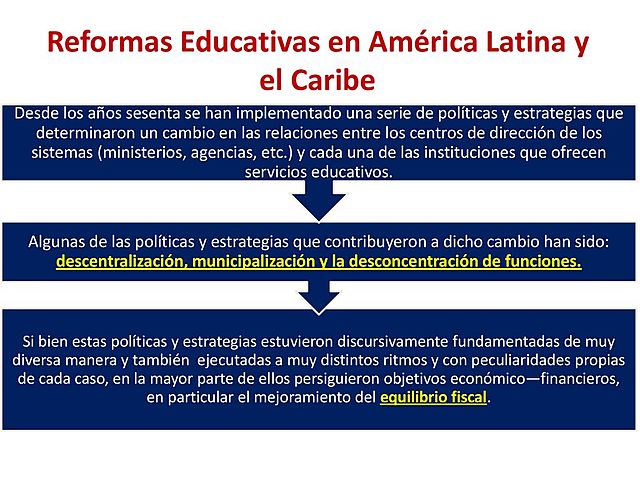 Reformas Educativas en América Latina y el Caribe

Desde los años sesenta se han implementado una serie de políticas y estrategias que determinaron un cambio en las relaciones entre los centros de dirección de los sistemas (ministerios, agencias, etc.) y cada una de las instituciones que ofrecen servicios educativos.

Algunas de las políticas y estrategias que contribuyeron a dicho cambio han sido: descentralización, municipalización y la desconcentración de funciones.

Si bien estas políticas y estrategias estuvieron discursivamente fundamentadas de muy diversa manera y también ejecutadas a muy distintos ritmos y con peculiaridades propias de cada caso, en la mayor parte de ellos persiguieron objetivos económico—financieros, en particular el mejoramiento del equilibrio fiscal.